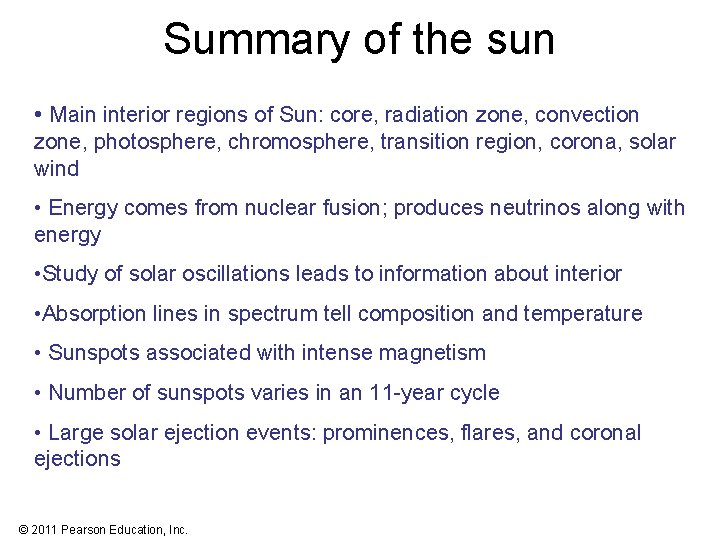 Summary of the sun

• Main interior regions of Sun: core, radiation zone, convection zone, photosphere, chromosphere, transition region, corona, solar wind

• Energy comes from nuclear fusion; produces neutrinos along with energy

•Study of solar oscillations leads to information about interior

•Absorption lines in spectrum tell composition and temperature

• Sunspots associated with intense magnetism

• Number of sunspots varies in an 11-year cycle

• Large solar ejection events: prominences, flares, and coronal ejections

© 2011 Pearson Education, Inc.